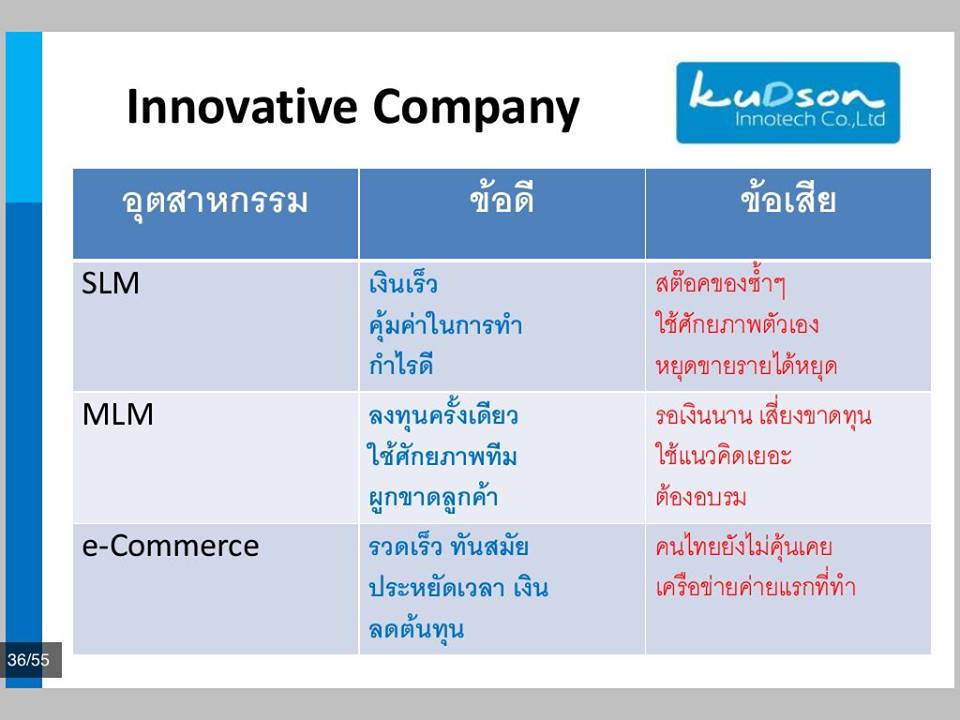 Innovative Company

kuDson Innotech Co.,Ltd

| อุตสาหกรรม | ข้อดี | ข้อเสีย |
|---|---|---|
| SLM | เงินเร็ว คุ้มค่าในการทำ กำไรดี | สต๊อคของซ้ำๆ ใช้ศักยภาพตัวเอง หยุดขายรายได้หยุด |
| MLM | ลงทุนครั้งเดียว ใช้ศักยภาพทีม ผูกขาดลูกค้า | รอเงินนาน เสี่ยงขาดทุน ใช้แนวคิดเยอะ ต้องอบรม |
| e-Commerce | รวดเร็ว ทันสมัย ประหยัดเวลา เงิน ลดต้นทุน | คนไทยยังไม่คุ้นเคย เครือข่ายค่ายแรกที่ทำ |

36/55